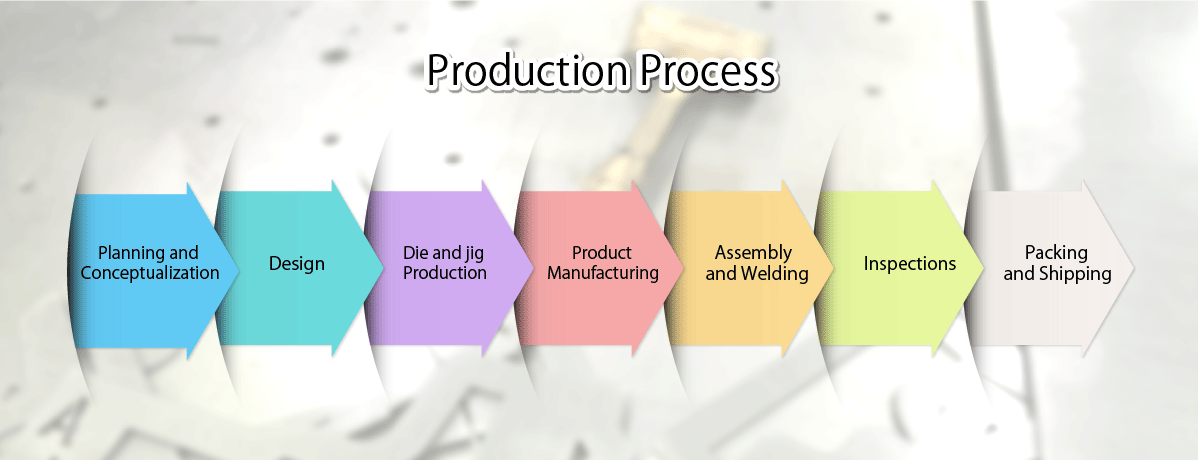 Production Process

Planning and Conceptualization

Design

Die and jig Production

Product Manufacturing

Assembly and Welding

Inspections

Packing and Shipping